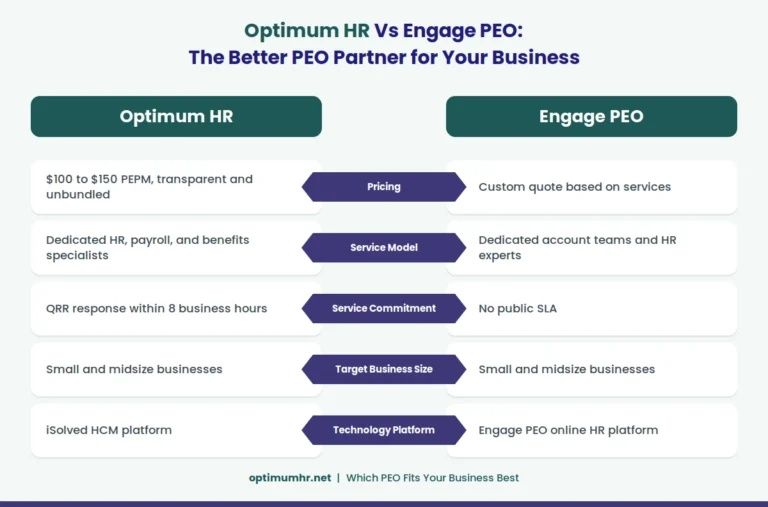 Optimum HR Vs Engage PEO:
The Better PEO Partner for Your Business

| Optimum HR | | Engage PEO |
|---|---|---|
| \$100 to \$150 PEPM, transparent and unbundled | Pricing | Custom quote based on services |
| Dedicated HR, payroll, and benefits specialists | Service Model | Dedicated account teams and HR experts |
| QRR response within 8 business hours | Service Commitment | No public SLA |
| Small and midsize businesses | Target Business Size | Small and midsize businesses |
| iSolved HCM platform | Technology Platform | Engage PEO online HR platform |

optimumhr.net | Which PEO Fits Your Business Best